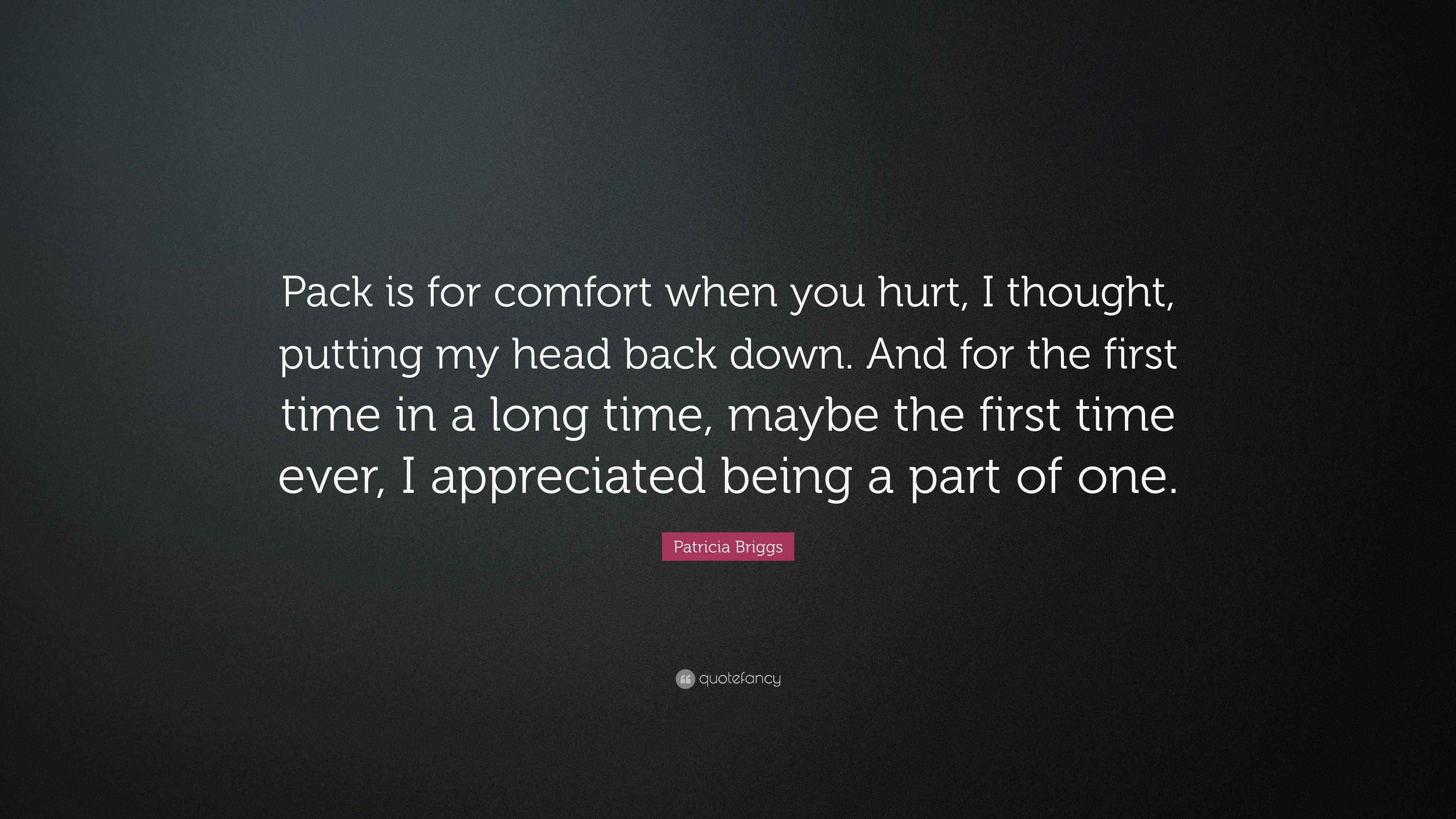 Pack is for comfort when you hurt, I thought, putting my head back down. And for the first time in a long time, maybe the first time ever, I appreciated being a part of one.

Patricia Briggs

quotefancy